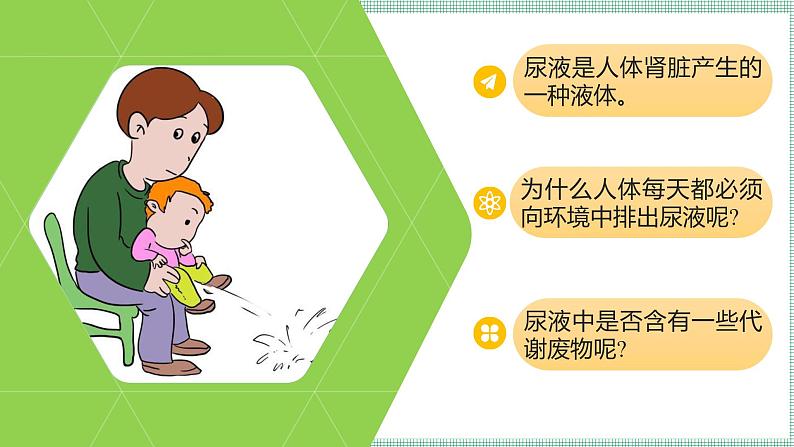 尿液是人体肾脏产生的一种液体。

为什么人体每天都必须向环境中排出尿液呢?

尿液中是否含有一些代谢废物呢?